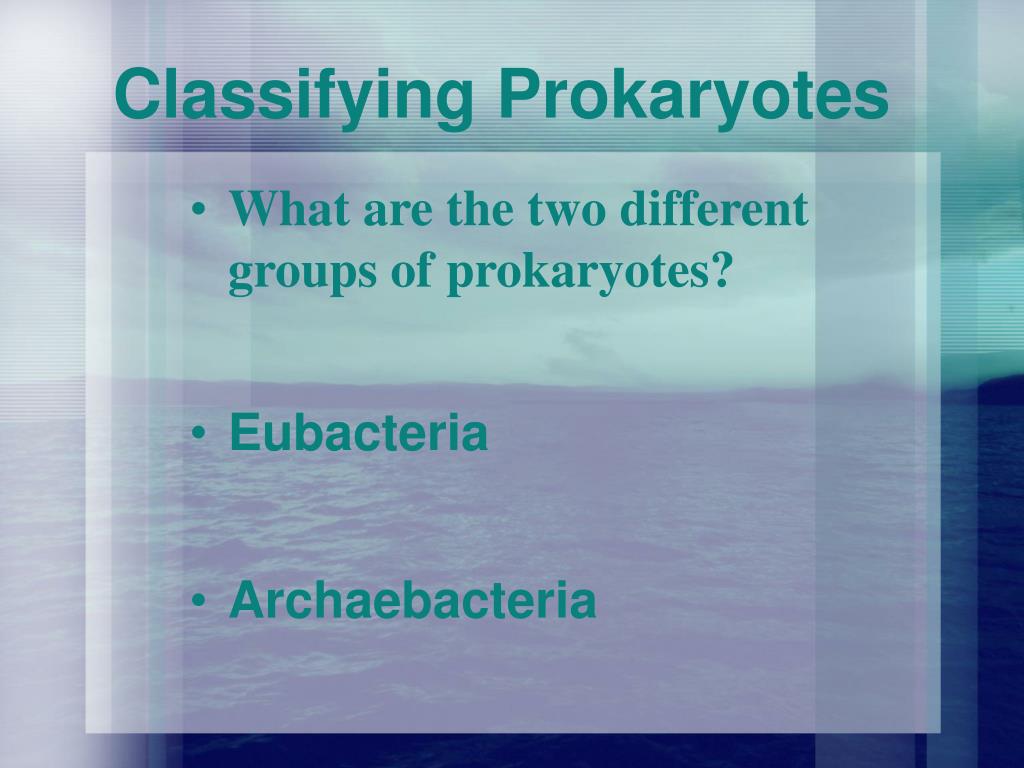 Classifying Prokaryotes

• What are the two different groups of prokaryotes?

• Eubacteria

• Archaebacteria